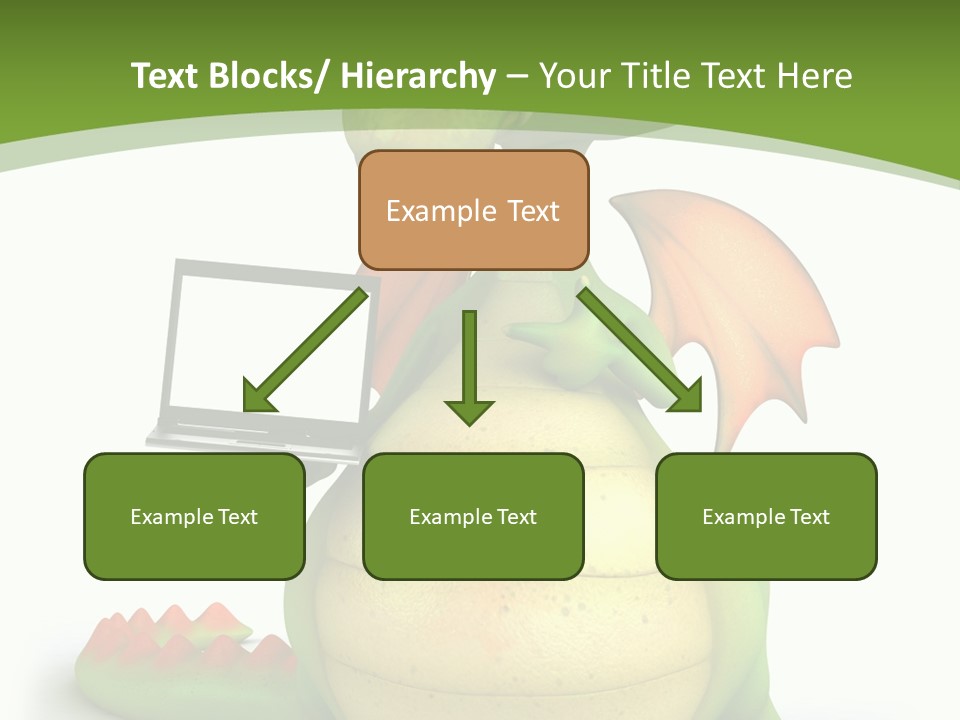 Text Blocks/ Hierarchy – Your Title Text Here

Example Text

Example Text

Example Text

Example Text